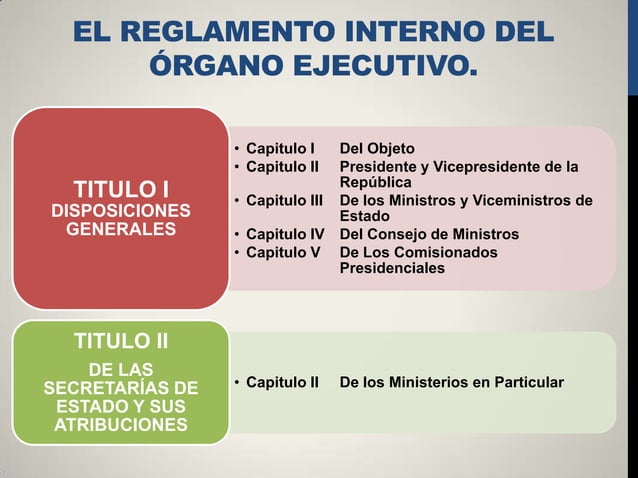 EL REGLAMENTO INTERNO DEL ÓRGANO EJECUTIVO.

TITULO I
DISPOSICIONES GENERALES

• Capitulo I Del Objeto
• Capitulo II Presidente y Vicepresidente de la República
• Capitulo III De los Ministros y Viceministros de Estado
• Capitulo IV Del Consejo de Ministros
• Capitulo V De Los Comisionados Presidenciales

TITULO II
DE LAS SECRETARÍAS DE ESTADO Y SUS ATRIBUCIONES

• Capitulo II De los Ministerios en Particular